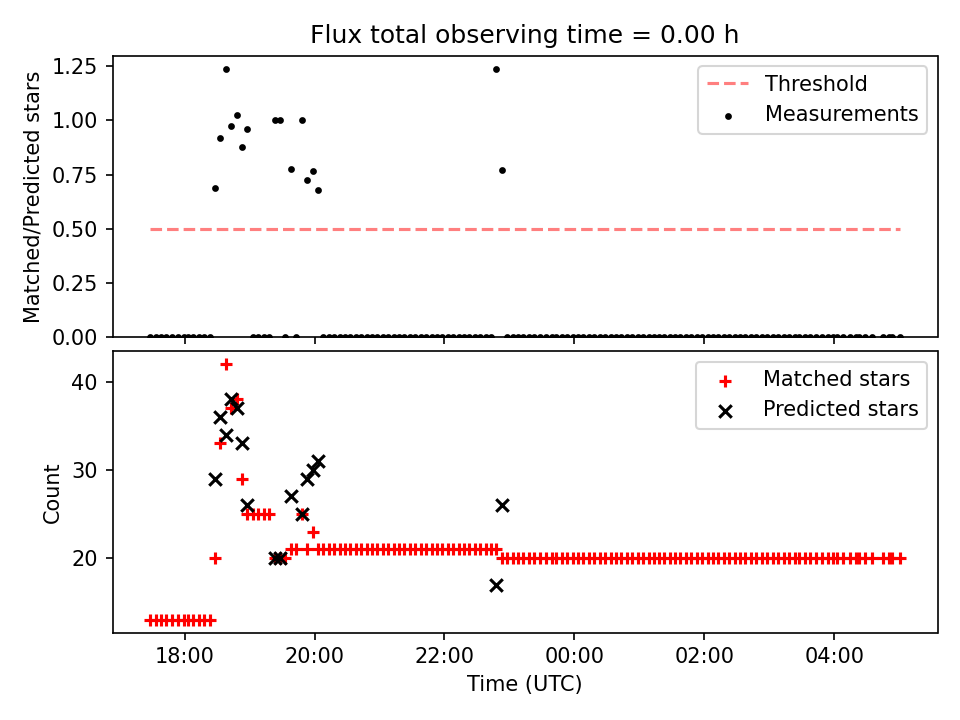 Flux total observing time = 0.00 h

Matched/Predicted stars

1.25
1.00
0.75
0.50
0.25
0.00

Threshold
Measurements

Count

40
30
20

Matched stars
Predicted stars

18:00
20:00
22:00
00:00
02:00
04:00

Time (UTC)